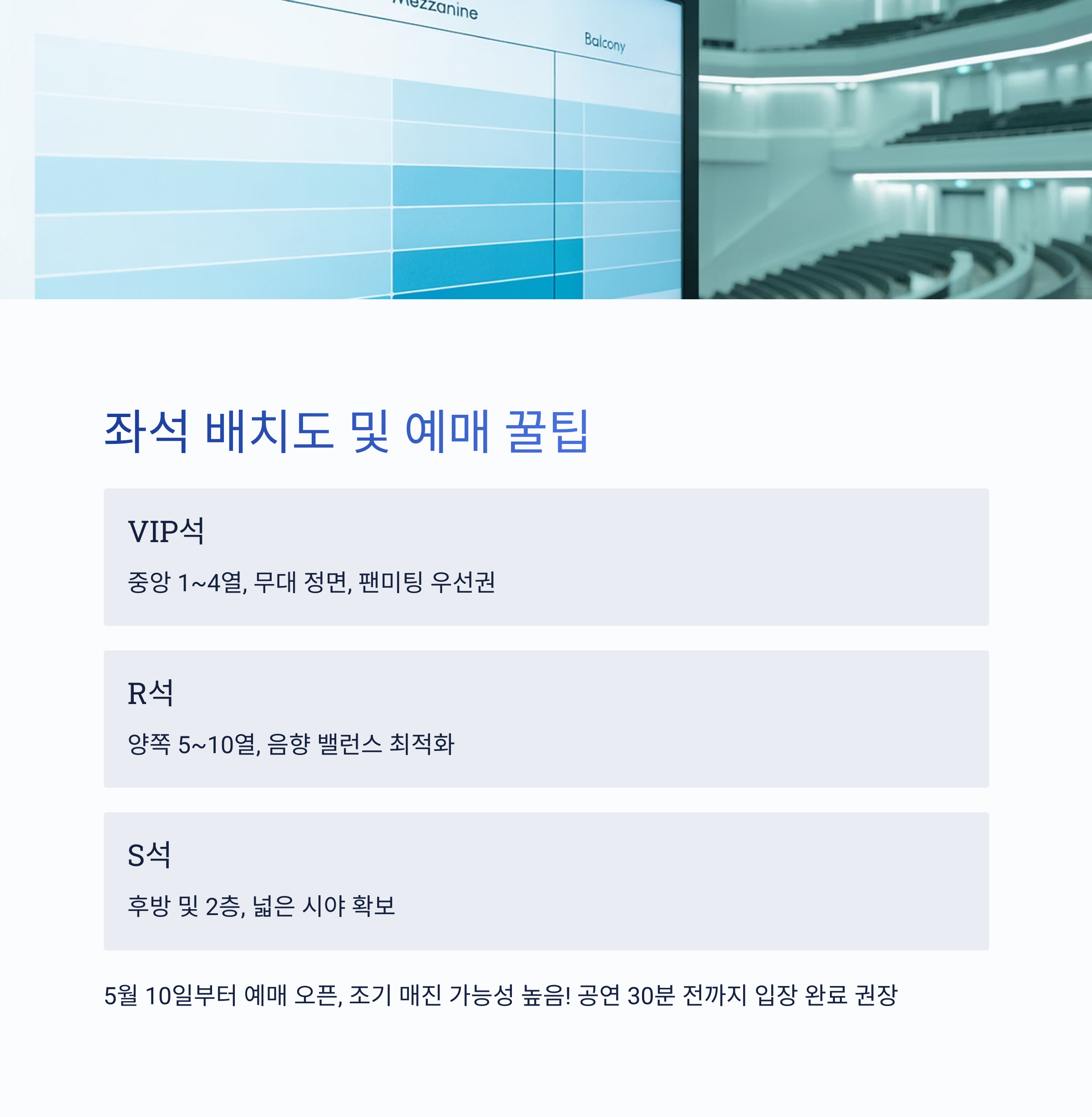 Mezzanine

Balcony

좌석 배치도 및 예매 꿀팁

VIP석

중앙 1~4열, 무대 정면, 팬미팅 우선권

R석

양쪽 5~10열, 음향 밸런스 최적화

S석

후방 및 2층, 넓은 시야 확보

5월 10일부터 예매 오픈, 조기 매진 가능성 높음! 공연 30분 전까지 입장 완료 권장